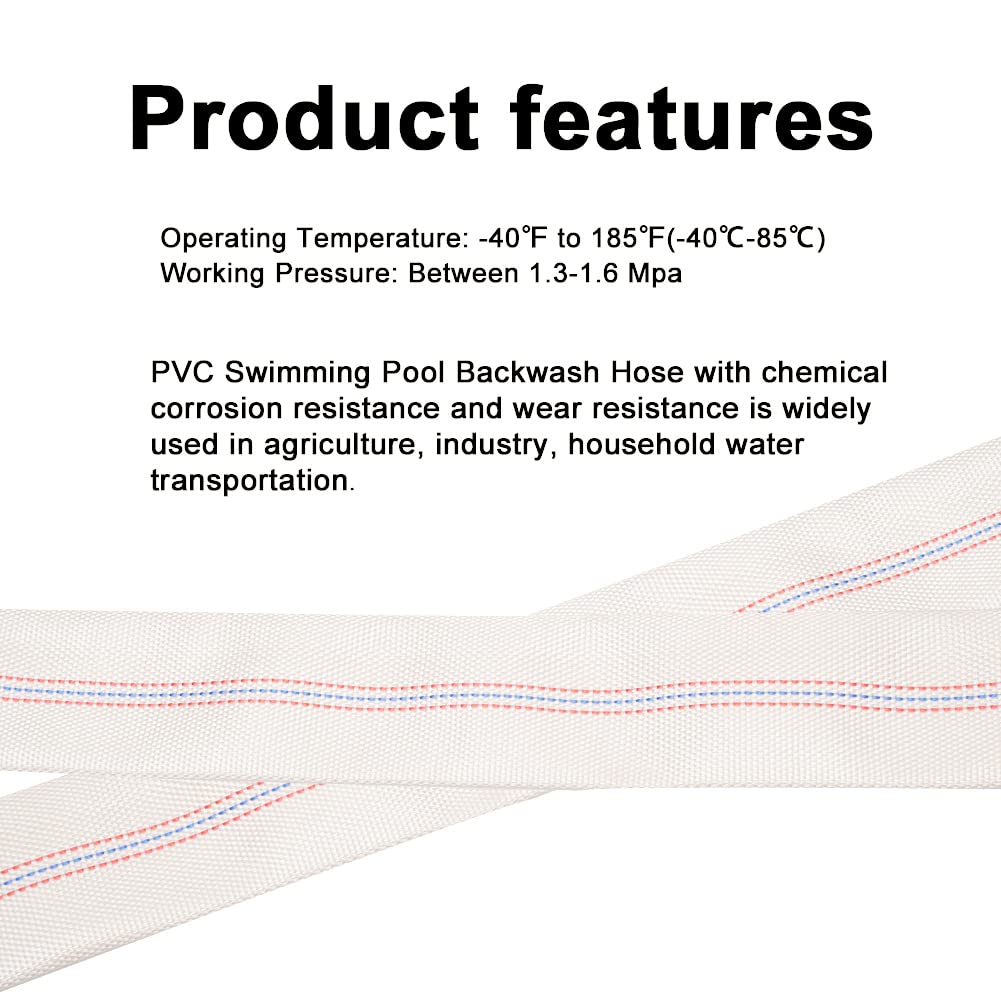 Product features

Operating Temperature: -40℉ to 185℉(-40℃-85℃)
Working Pressure: Between 1.3-1.6 Mpa

PVC Swimming Pool Backwash Hose with chemical corrosion resistance and wear resistance is widely used in agriculture, industry, household water transportation.